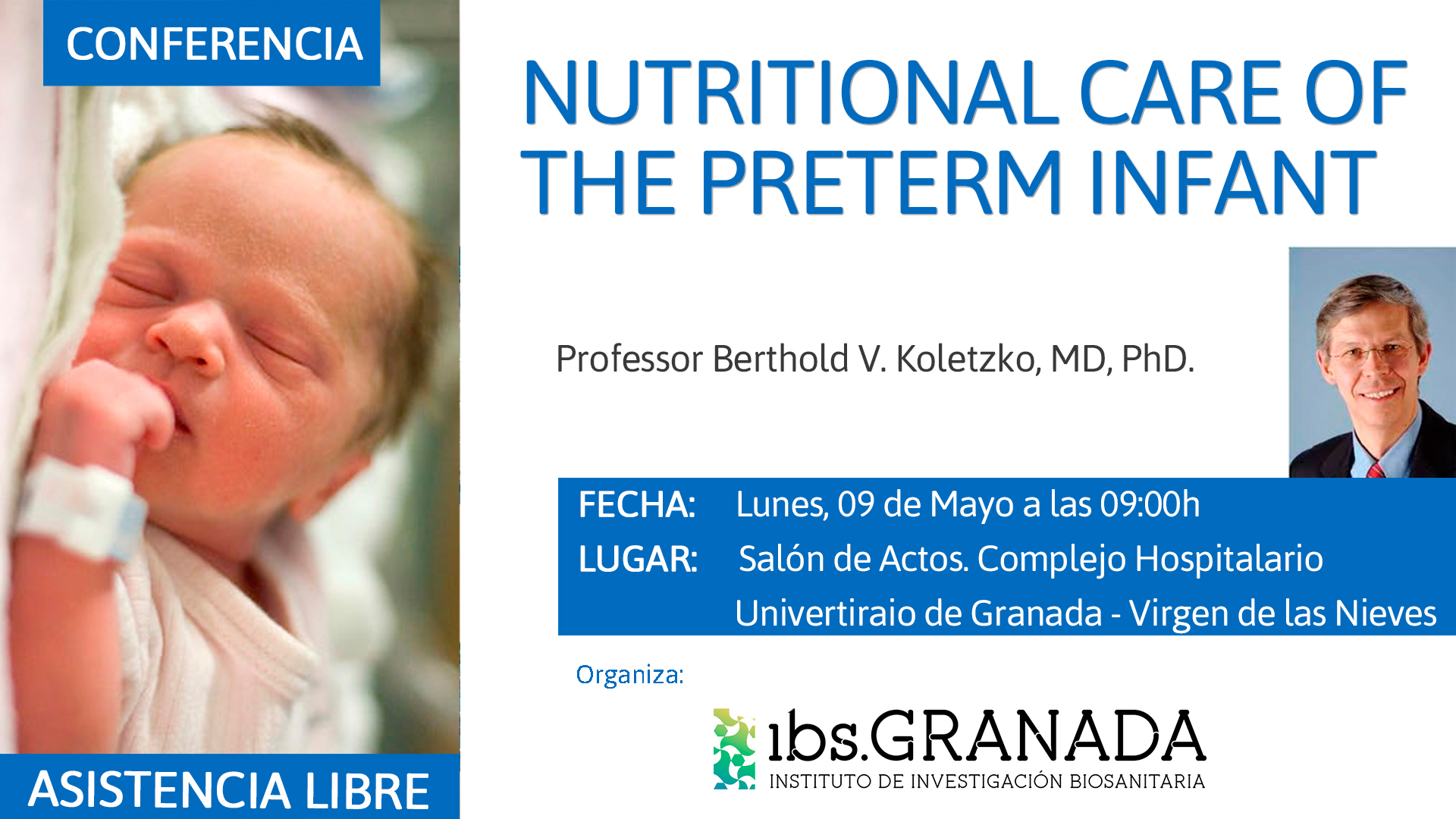 CONFERENCIA

NUTRITIONAL CARE OF THE PRETERM INFANT

Professor Berthold V. Koletzko, MD, PhD.

FECHA: Lunes, 09 de Mayo a las 09:00h
LUGAR: Salón de Actos. Complejo Hospitalario Univertiraio de Granada - Virgen de las Nieves

Organiza:

ibs.GRANADA
INSTITUTO DE INVESTIGACIÓN BIOSANITARIA

ASISTENCIA LIBRE